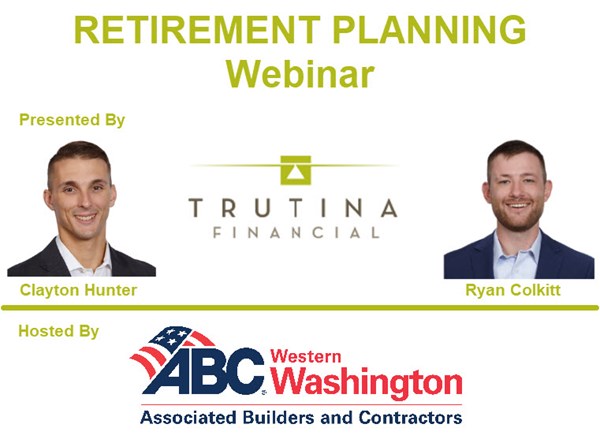 RETIREMENT PLANNING
Webinar

Presented By

TRUTINA
FINANCIAL

Clayton Hunter

Ryan Colkitt

Hosted By

ABC Western Washington

Associated Builders and Contractors